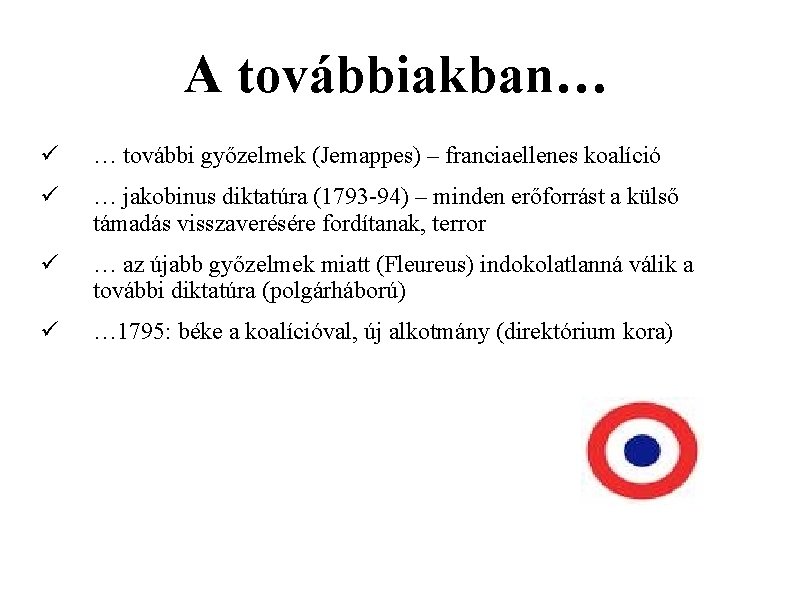 A továbbiakban…

✓ … további győzelmek (Jemappes) – franciaellenes koalíció

✓ … jakobinus diktatúra (1793-94) – minden erőforrást a külső támadás visszaverésére fordítanak, terror

✓ … az újabb győzelmek miatt (Fleureus) indokolatlanná válik a további diktatúra (polgárháború)

✓ …1795: béke a koalícióval, új alkotmány (direktórium kora)